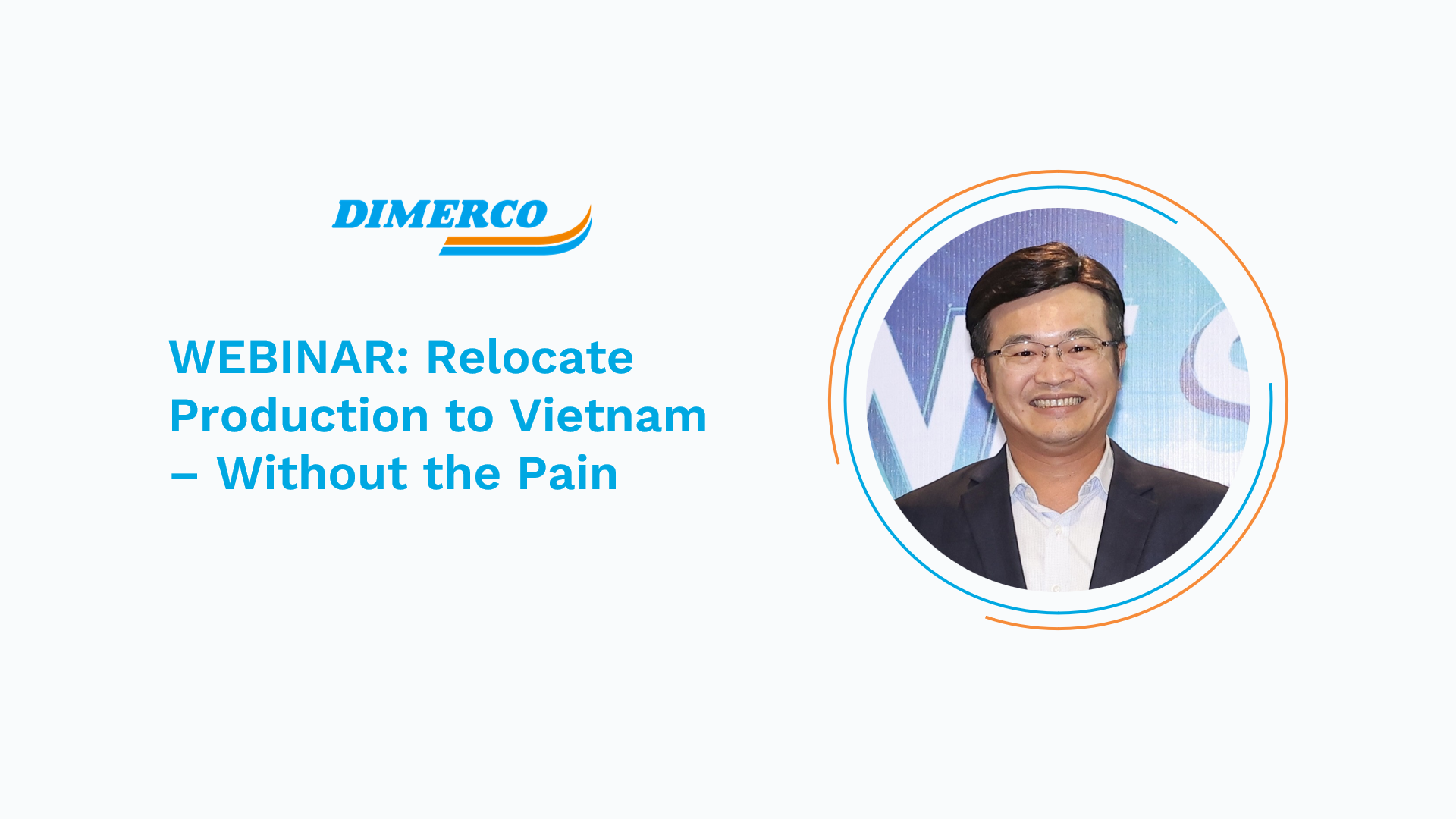 DIMERCO

WEBINAR: Relocate Production to Vietnam – Without the Pain